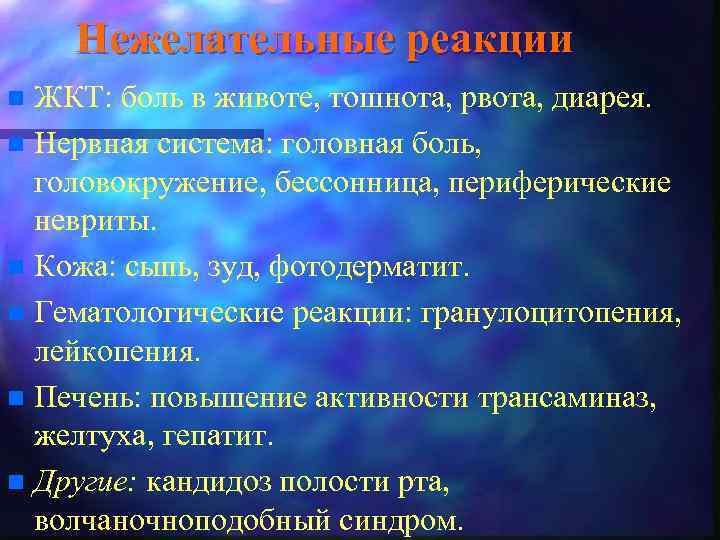 Нежелательные реакции

ЖКТ: боль в животе, тошнота, рвота, диарея.

Нервная система: головная боль, головокружение, бессонница, периферические невриты.

Кожа: сыпь, зуд, фотодерматит.

Гематологические реакции: гранулоцитопения, лейкопения.

Печень: повышение активности трансаминаз, желтуха, гепатит.

Другие: кандидоз полости рта, волчаночноподобный синдром.